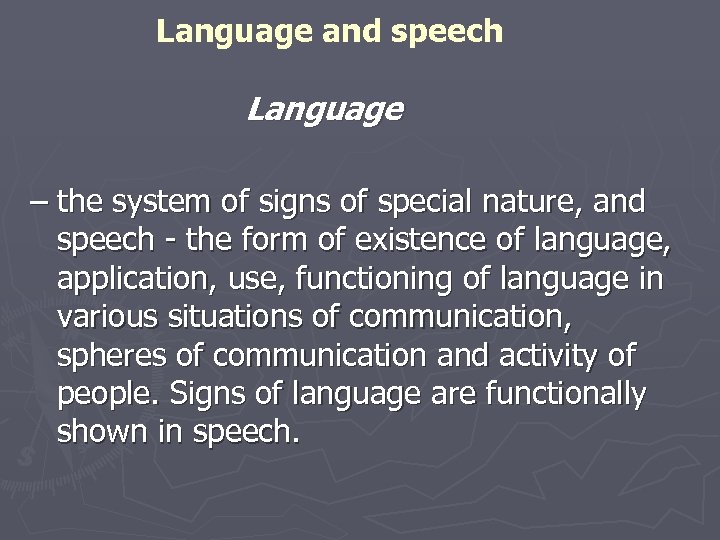 Language and speech

Language

– the system of signs of special nature, and speech - the form of existence of language, application, use, functioning of language in various situations of communication, spheres of communication and activity of people. Signs of language are functionally shown in speech.